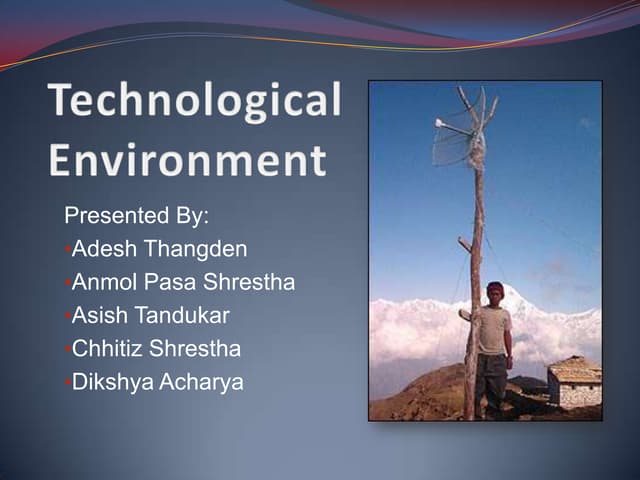 Technological Environment

Presented By:
•Adesh Thangden
•Anmol Pasa Shrestha
•Asish Tandukar
•Chhitiz Shrestha
•Dikshya Acharya